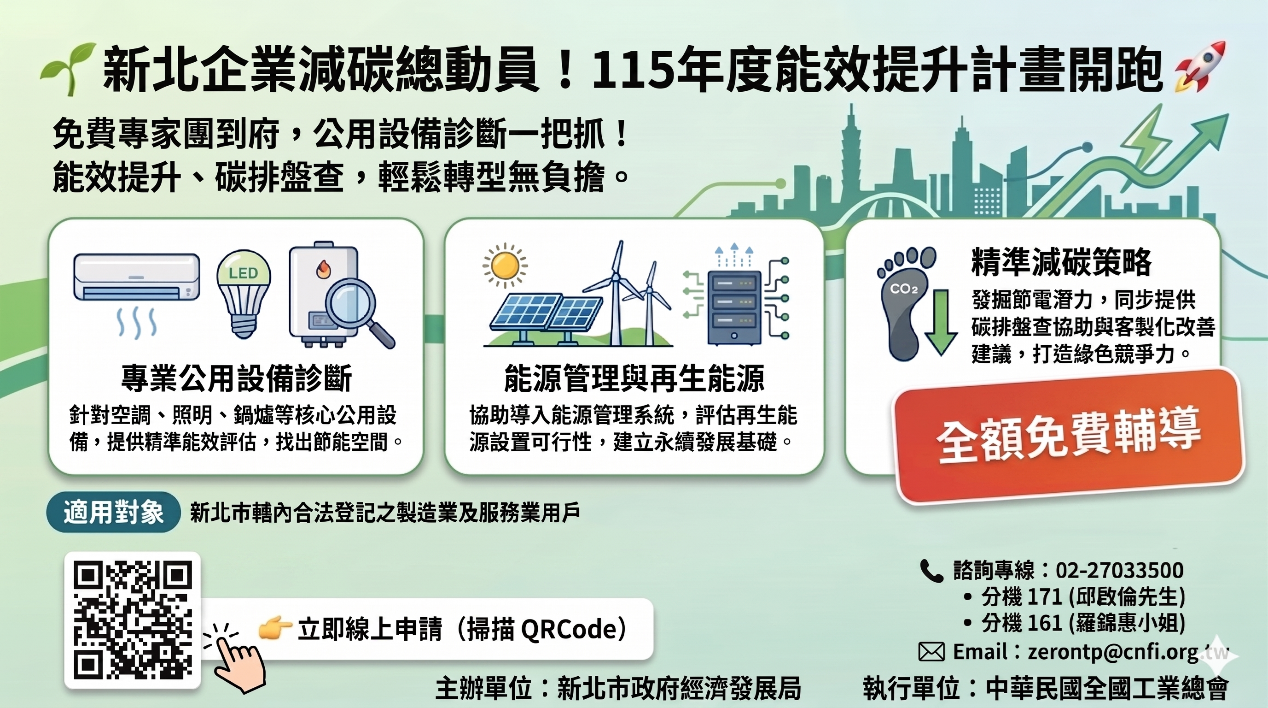 新北企業減碳總動員！115年度能效提升計畫開跑

免費專家團到府，公用設備診斷一把抓！
能效提升、碳排盤查，輕鬆轉型無負擔。

LED

專業公用設備診斷
針對空調、照明、鍋爐等核心公用設備，提供精準能效評估，找出節能空間。

能源管理與再生能源
協助導入能源管理系統，評估再生能源設置可行性，建立永續發展基礎。

$CO_2$

精準減碳策略
發掘節電潛力，同步提供碳排盤查協助與客製化改善建議，打造綠色競爭力。

全額免費輔導

適用對象 新北市轄內合法登記之製造業及服務業用戶

立即線上申請（掃描 QRCode）

諮詢專線：02-27033500
• 分機 171 (邱啟倫先生)
• 分機 161 (羅錦惠小姐)
Email：zerontp@cnfi.org.tw

主辦單位：新北市政府經濟發展局
執行單位：中華民國全國工業總會